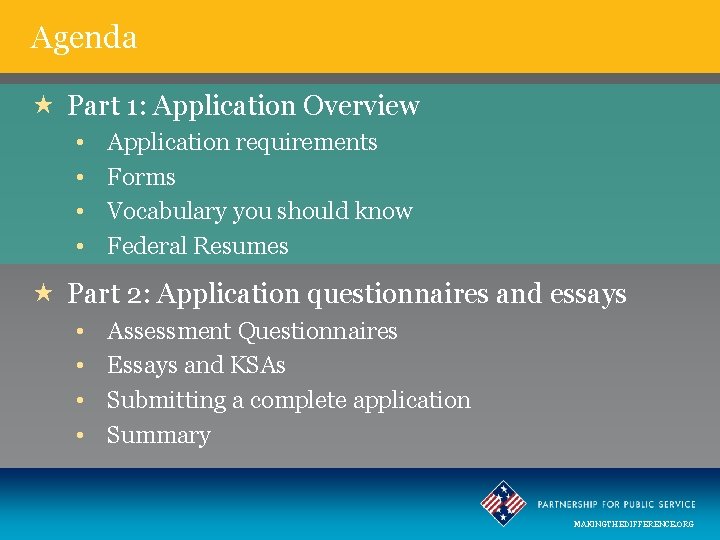 Agenda

★ Part 1: Application Overview
• Application requirements
• Forms
• Vocabulary you should know
• Federal Resumes

★ Part 2: Application questionnaires and essays
• Assessment Questionnaires
• Essays and KSAs
• Submitting a complete application
• Summary

PARTNERSHIP FOR PUBLIC SERVICE
MAKINGTHEDIFFERENCE.ORG